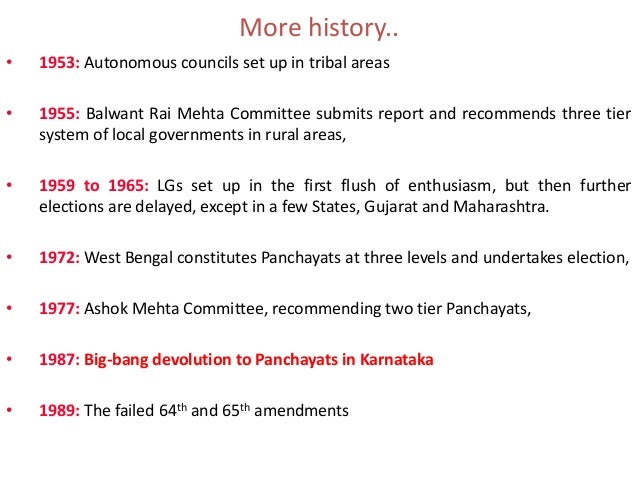 More history..

• 1953: Autonomous councils set up in tribal areas

• 1955: Balwant Rai Mehta Committee submits report and recommends three tier system of local governments in rural areas,

• 1959 to 1965: LGs set up in the first flush of enthusiasm, but then further elections are delayed, except in a few States, Gujarat and Maharashtra.

• 1972: West Bengal constitutes Panchayats at three levels and undertakes election,

• 1977: Ashok Mehta Committee, recommending two tier Panchayats,

• 1987: Big-bang devolution to Panchayats in Karnataka

• 1989: The failed 64$^{th}$ and 65$^{th}$ amendments